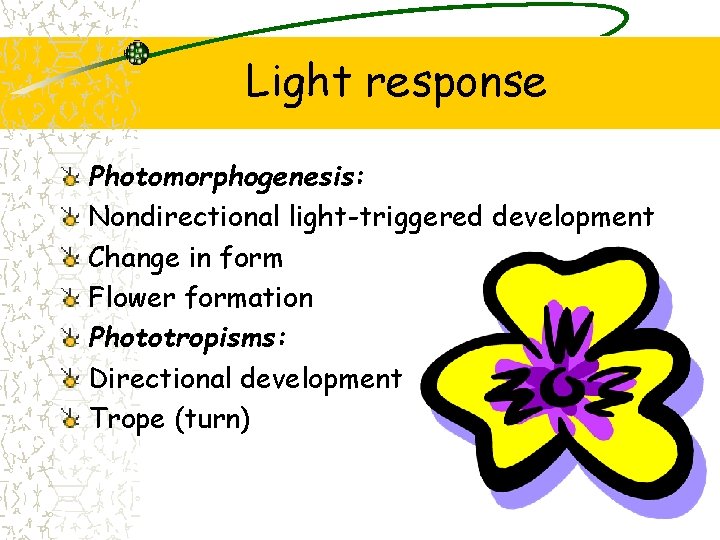 Light response

Photomorphogenesis:
Nondirectional light-triggered development
Change in form
Flower formation
Phototropisms:
Directional development
Trope (turn)